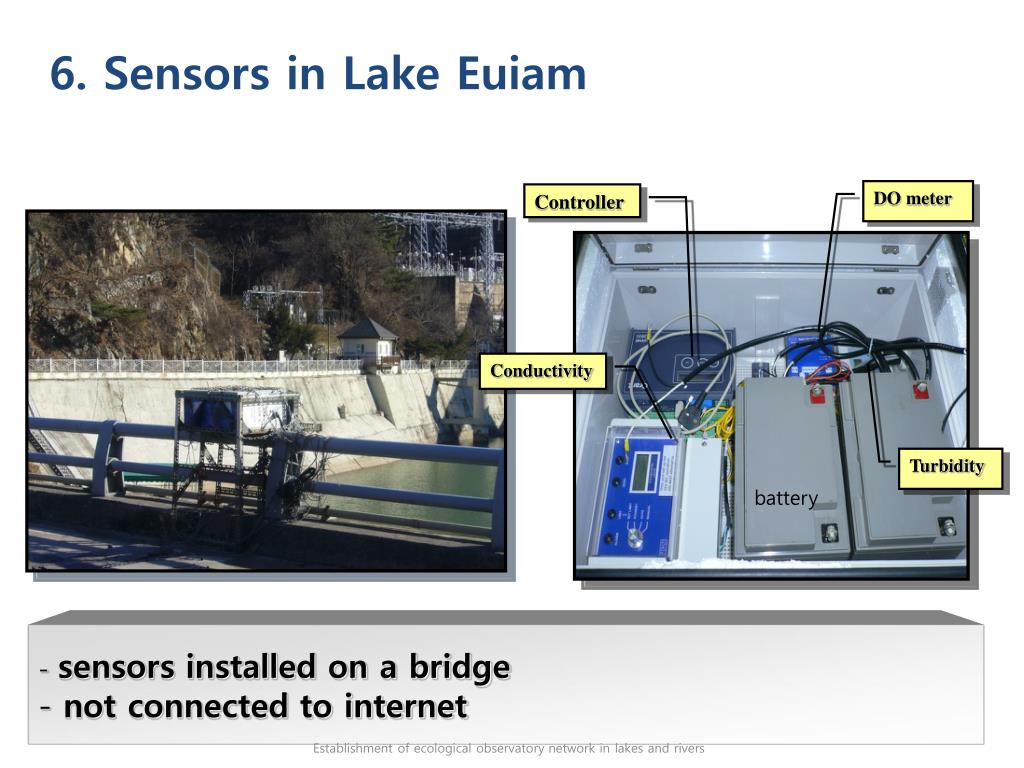 6. Sensors in Lake Euiam

Controller

DO meter

Conductivity

Turbidity

battery

- sensors installed on a bridge
- not connected to internet

Establishment of ecological observatory network in lakes and rivers